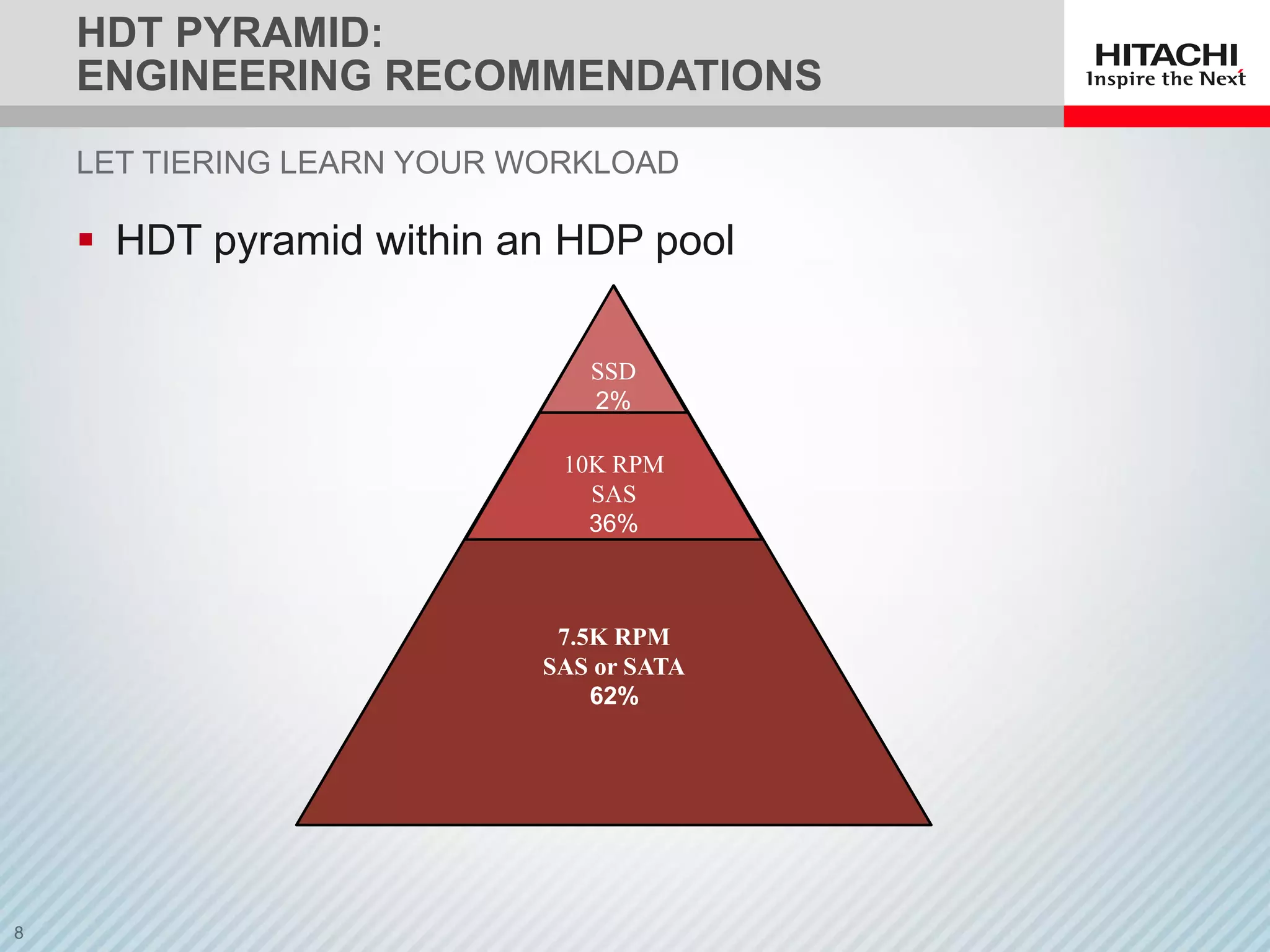 HDT PYRAMID:
ENGINEERING RECOMMENDATIONS

HITACHI
Inspire the Next

LET TIERING LEARN YOUR WORKLOAD

▪ HDT pyramid within an HDP pool

SSD
2%

10K RPM
SAS
36%

7.5K RPM
SAS or SATA
62%

8